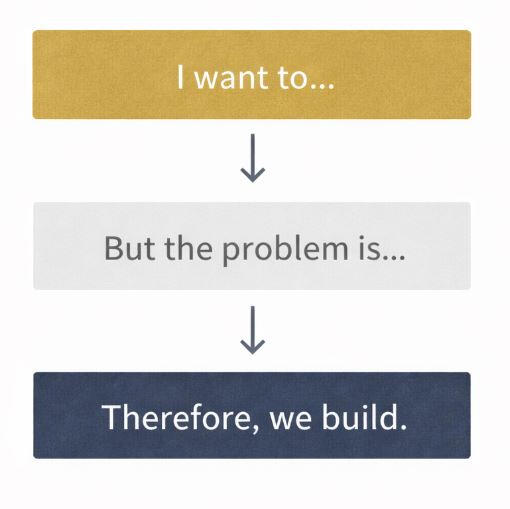 I want to...

But the problem is...

Therefore, we build.